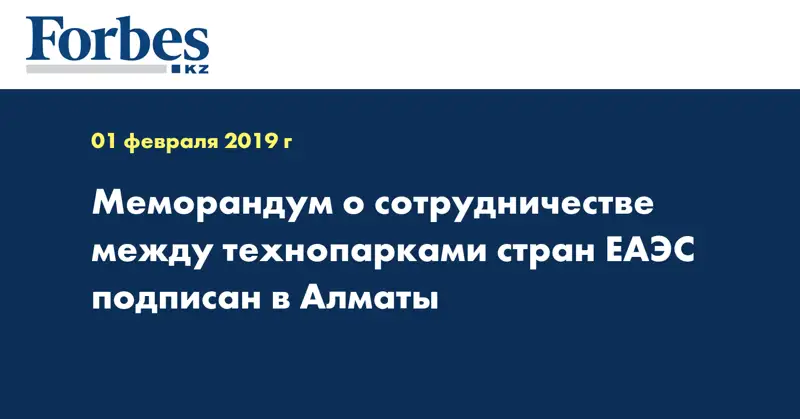 Forbes
KZ

01 февраля 2019 г

Меморандум о сотрудничестве между технопарками стран ЕАЭС подписан в Алматы